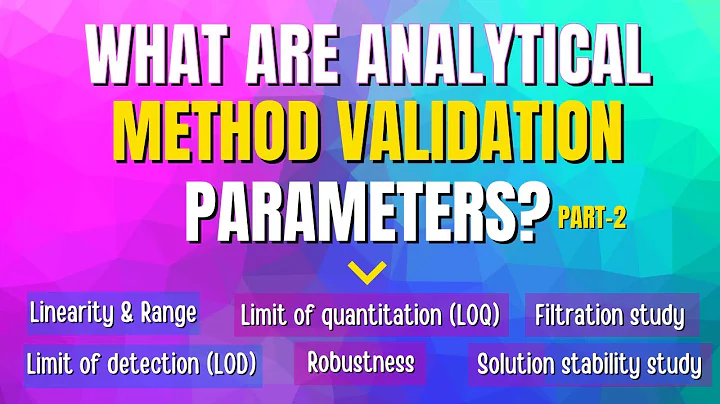 WHAT ARE ANALYTICAL METHOD VALIDATION PARAMETERS? PART-2

Linearity & Range

Limit of quantitation (LOQ)

Filtration study

Limit of detection (LOD)

Robustness

Solution stability study